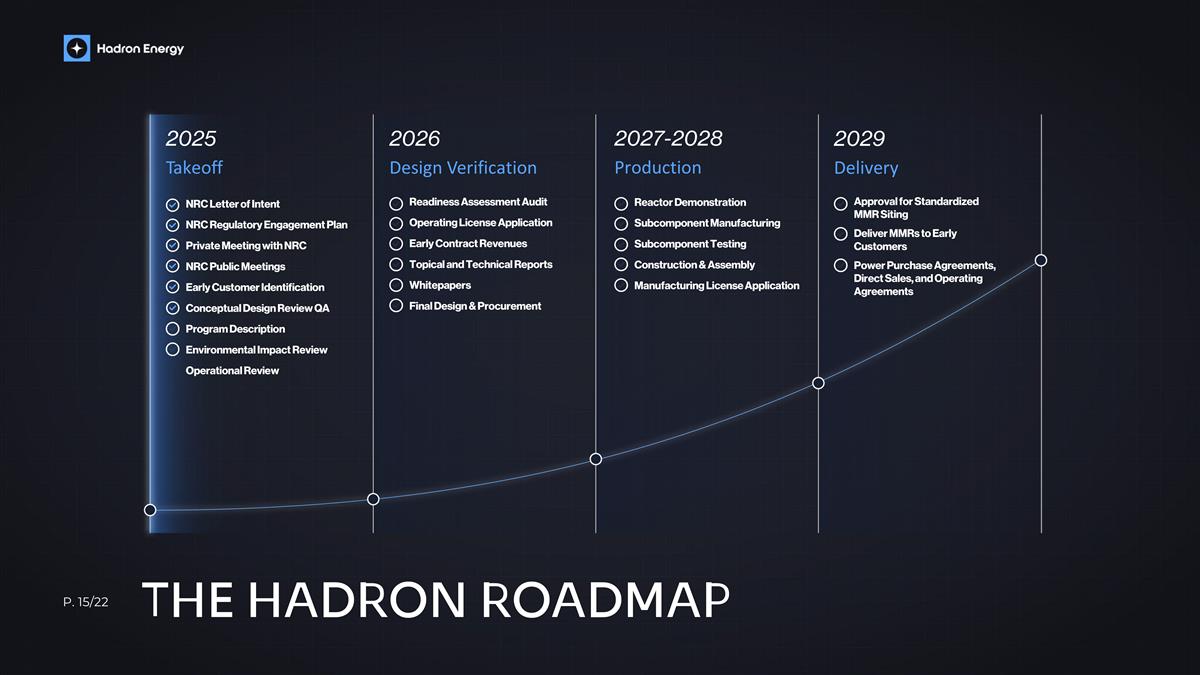 Hadron Energy

2025
Takeoff

NRC Letter of Intent
NRC Regulatory Engagement Plan
Private Meeting with NRC
NRC Public Meetings
Early Customer Identification
Conceptual Design Review QA
Program Description
Environmental Impact Review
Operational Review

2026
Design Verification

Readiness Assessment Audit
Operating License Application
Early Contract Revenues
Topical and Technical Reports
Whitepapers
Final Design & Procurement

2027-2028
Production

Reactor Demonstration
Subcomponent Manufacturing
Subcomponent Testing
Construction & Assembly
Manufacturing License Application

2029
Delivery

Approval for Standardized MMR Siting
Deliver MMRs to Early Customers
Power Purchase Agreements, Direct Sales, and Operating Agreements

P. 15/22

THE HADRON ROADMAP